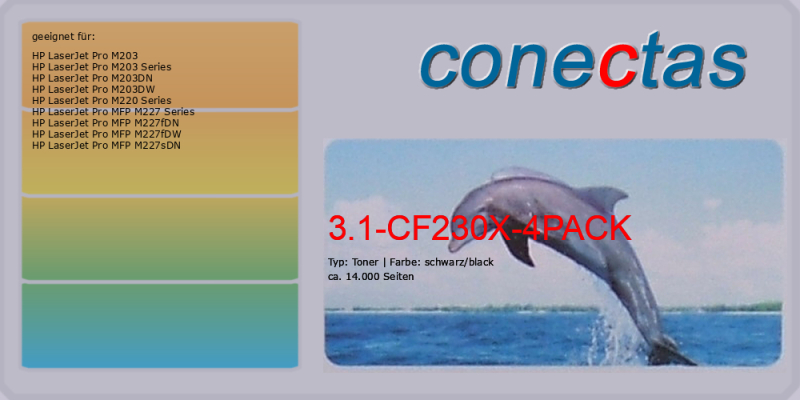 geeignet für:

HP LaserJet Pro M203
HP LaserJet Pro M203 Series
HP LaserJet Pro M203DN
HP LaserJet Pro M203DW
HP LaserJet Pro M220 Series
HP LaserJet Pro MFP M227 Series
HP LaserJet Pro MFP M227fDN
HP LaserJet Pro MFP M227fDW
HP LaserJet Pro MFP M227sDN

conectas

3.1-CF230X-4PACK

Typ: Toner | Farbe: schwarz/black
ca. 14.000 Seiten